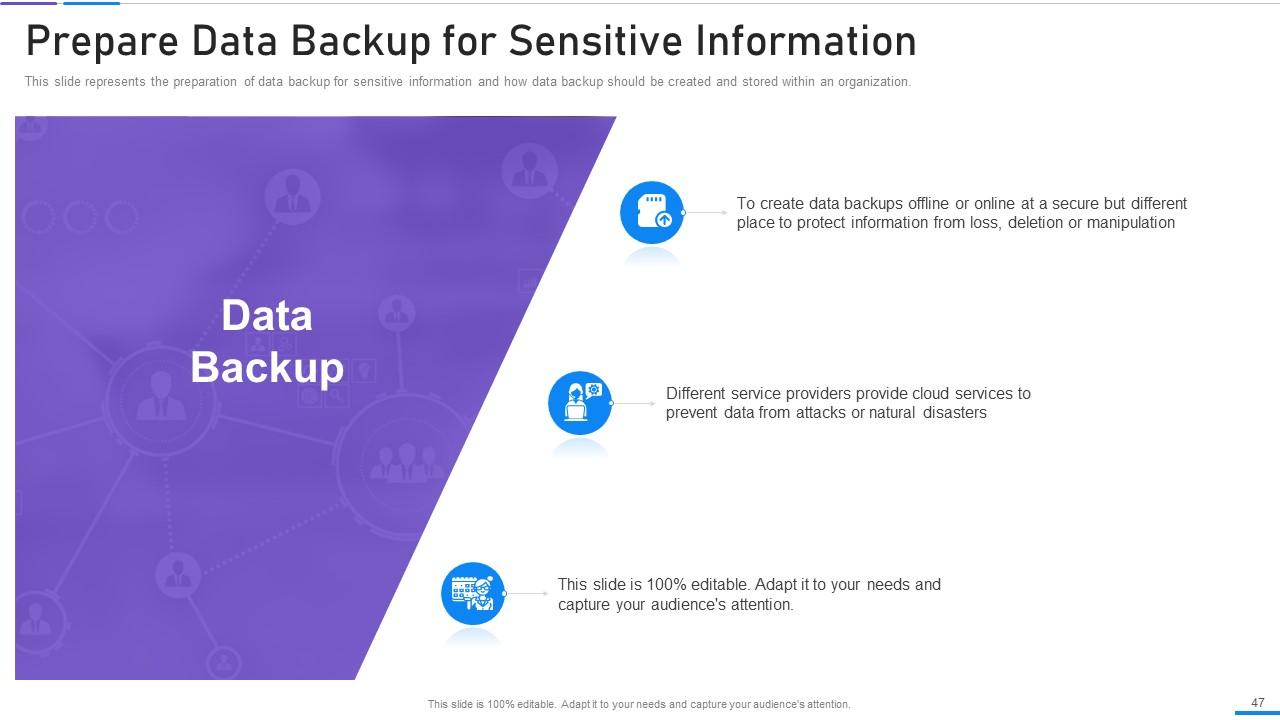 Prepare Data Backup for Sensitive Information

This slide represents the preparation of data backup for sensitive information and how data backup should be created and stored within an organization.

Data Backup

To create data backups offline or online at a secure but different place to protect information from loss, deletion or manipulation

Different service providers provide cloud services to prevent data from attacks or natural disasters

This slide is 100% editable. Adapt it to your needs and capture your audience's attention.

This slide is 100% editable. Adapt it to your needs and capture your audience's attention.

47